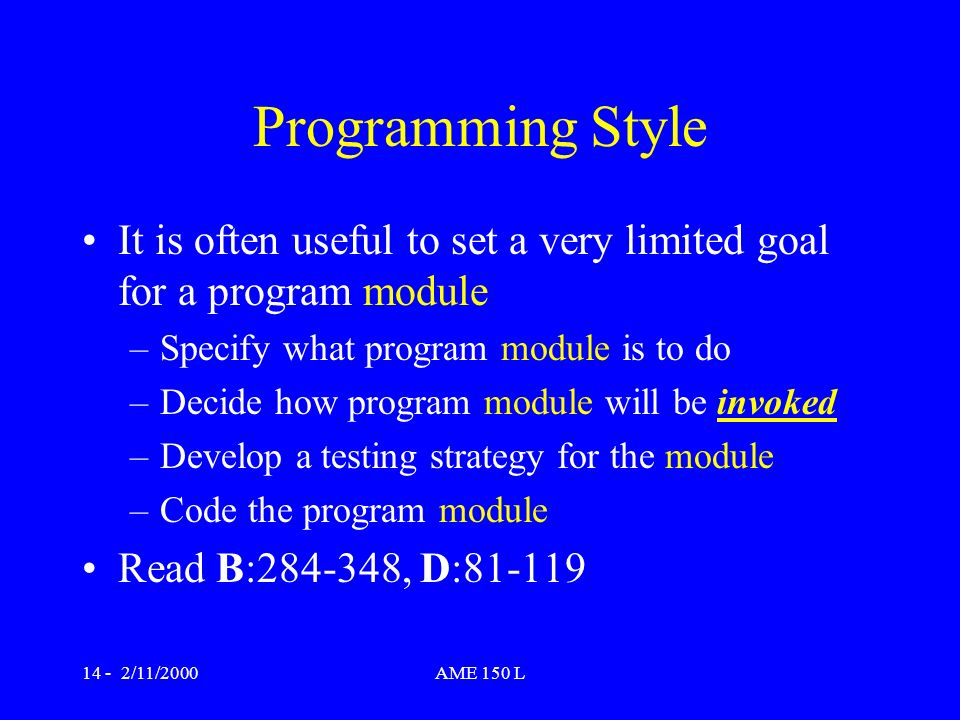 Programming Style

• It is often useful to set a very limited goal for a program module

– Specify what program module is to do

– Decide how program module will be invoked

– Develop a testing strategy for the module

– Code the program module

• Read B:284-348, D:81-119

14 - 2/11/2000

AME 150 L